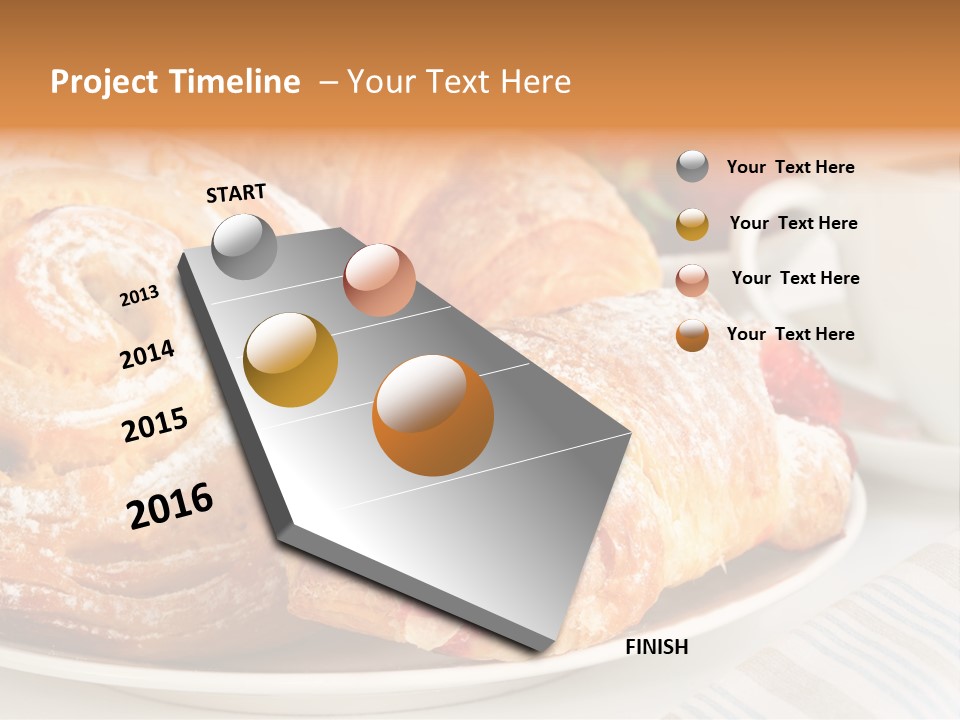 Project Timeline – Your Text Here

START

2013

2014

2015

2016

FINISH

Your Text Here

Your Text Here

Your Text Here

Your Text Here